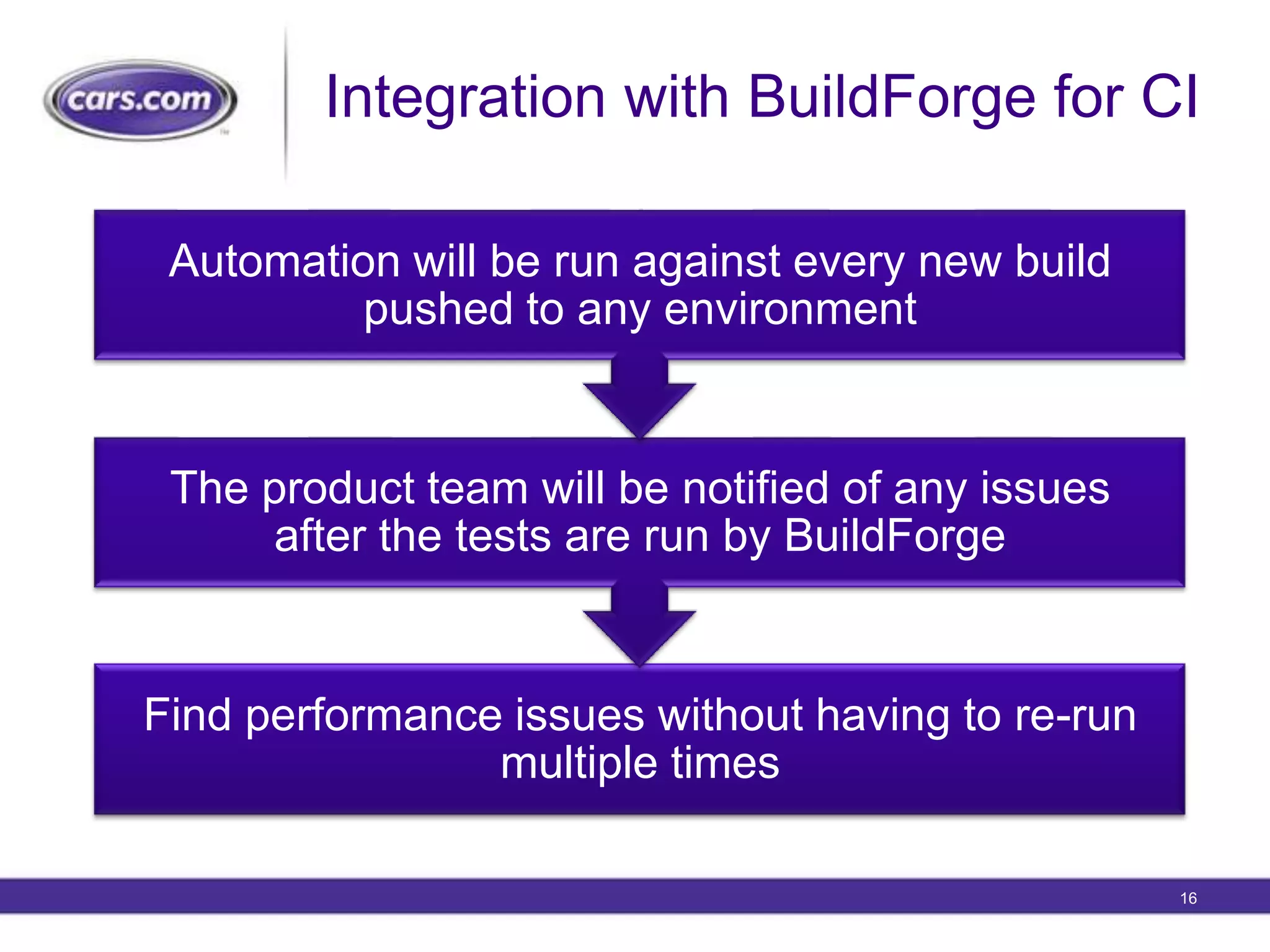 cars.com

Integration with BuildForge for CI

Automation will be run against every new build pushed to any environment

The product team will be notified of any issues after the tests are run by BuildForge

Find performance issues without having to re-run multiple times

16